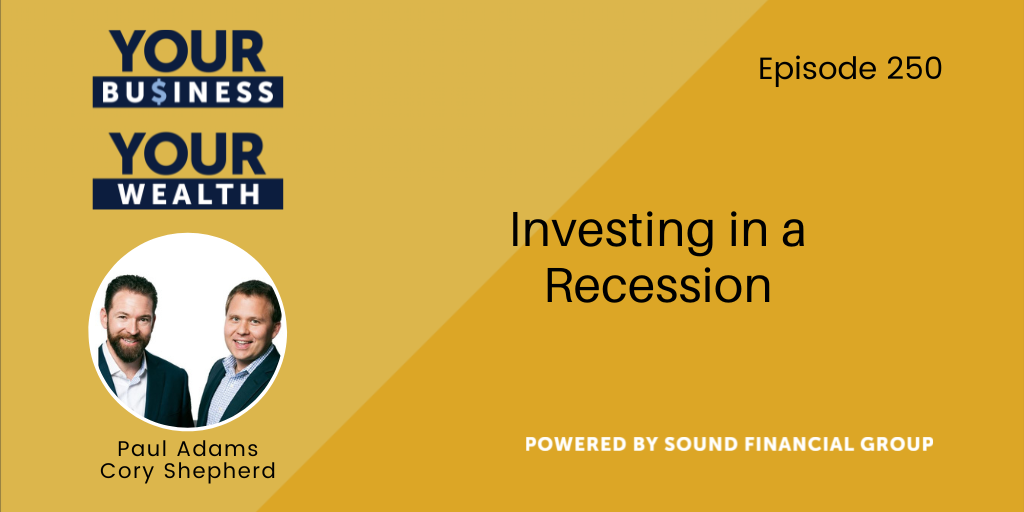 YOUR
BU$INESS
YOUR
WEALTH

Paul Adams
Cory Shepherd

Episode 250

Investing in a Recession

POWERED BY SOUND FINANCIAL GROUP